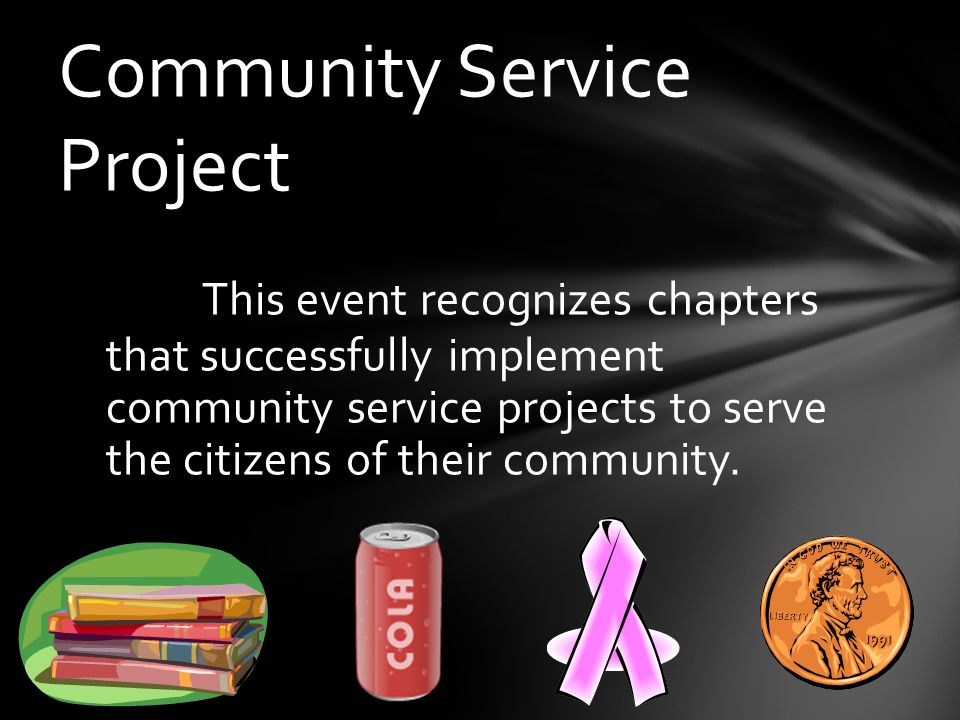 Community Service Project

This event recognizes chapters that successfully implement community service projects to serve the citizens of their community.

COLA

IN GOD WE TRUST
LIBERTY
1991